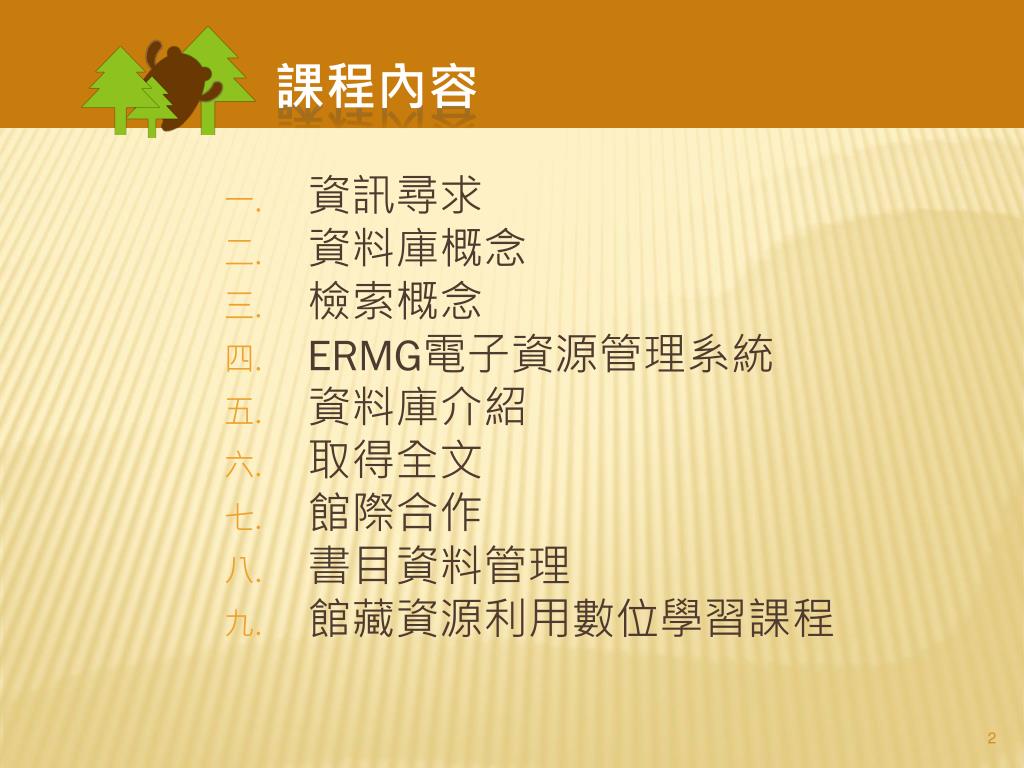 課程內容

一. 資訊尋求
二. 資料庫概念
三. 檢索概念
四. ERMG電子資源管理系統
五. 資料庫介紹
六. 取得全文
七. 館際合作
八. 書目資料管理
九. 館藏資源利用數位學習課程

2